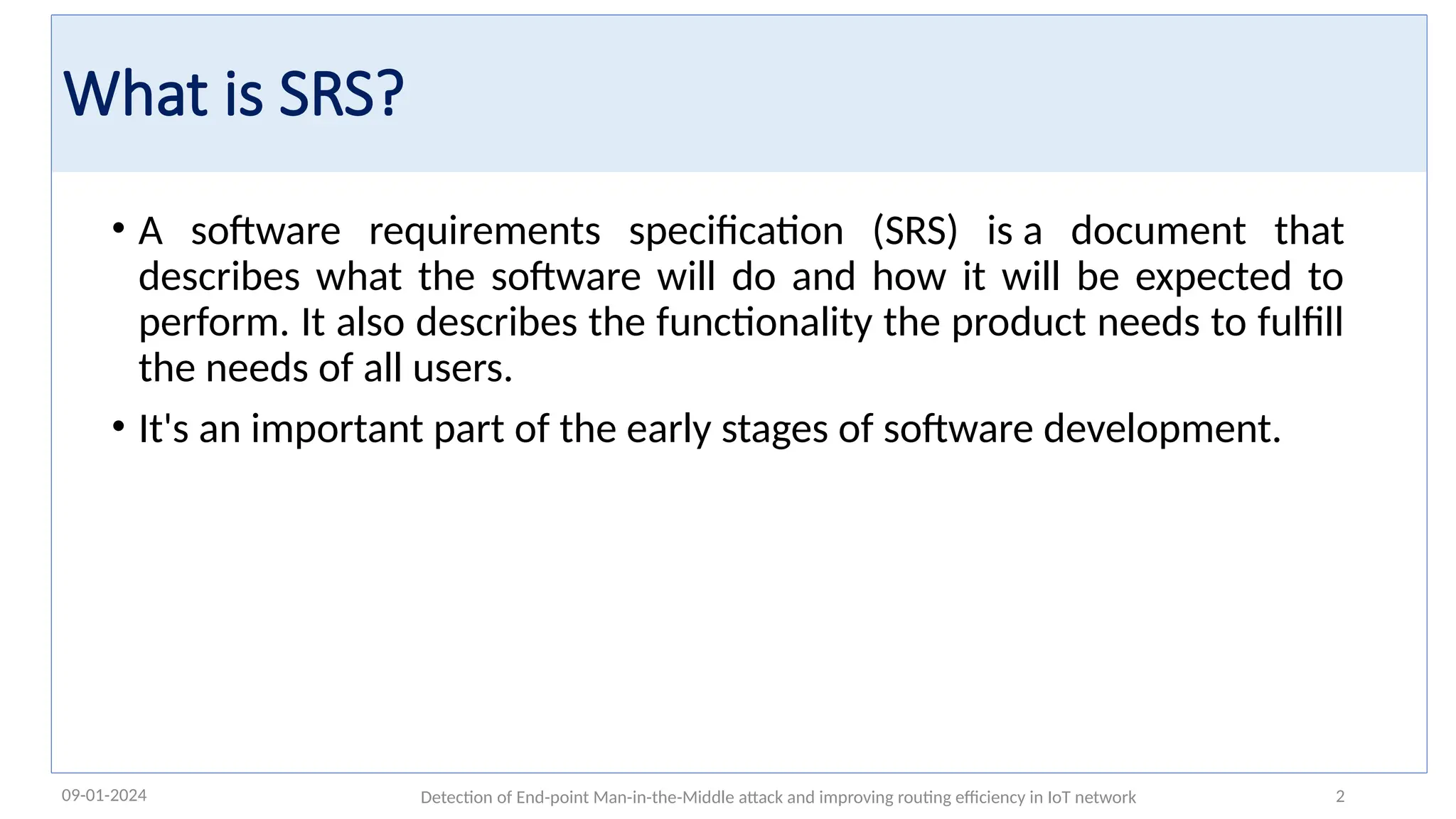 What is SRS?

• A software requirements specification (SRS) is a document that describes what the software will do and how it will be expected to perform. It also describes the functionality the product needs to fulfill the needs of all users.

• It's an important part of the early stages of software development.

09-01-2024

Detection of End-point Man-in-the-Middle attack and improving routing efficiency in IoT network

2